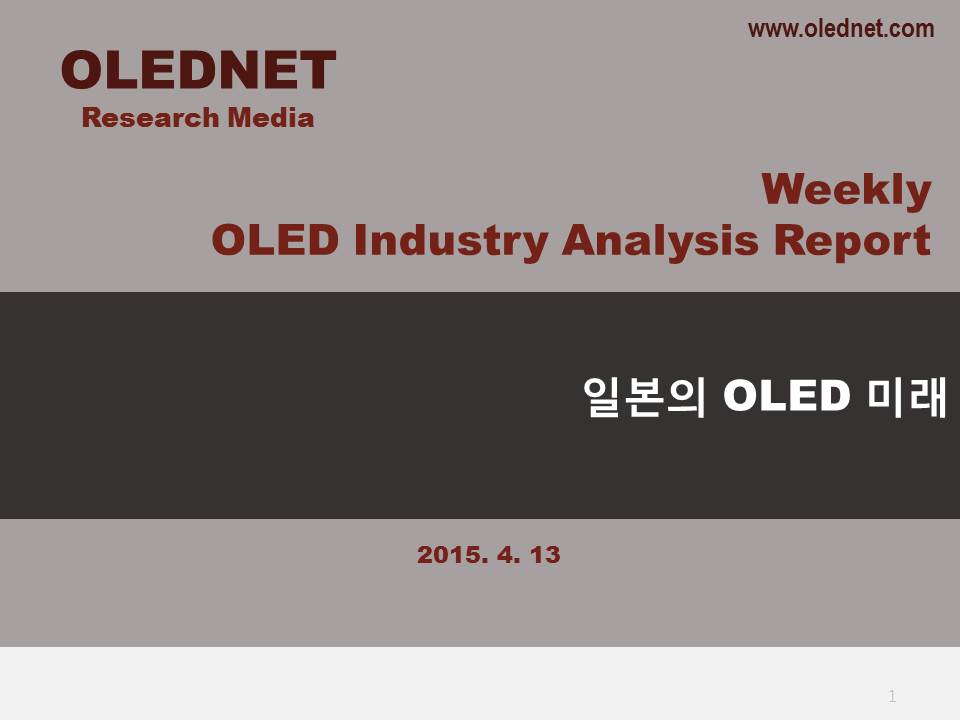 www.olednet.com

OLEDNET
Research Media

Weekly
OLED Industry Analysis Report

일본의 OLED 미래

2015. 4. 13

1